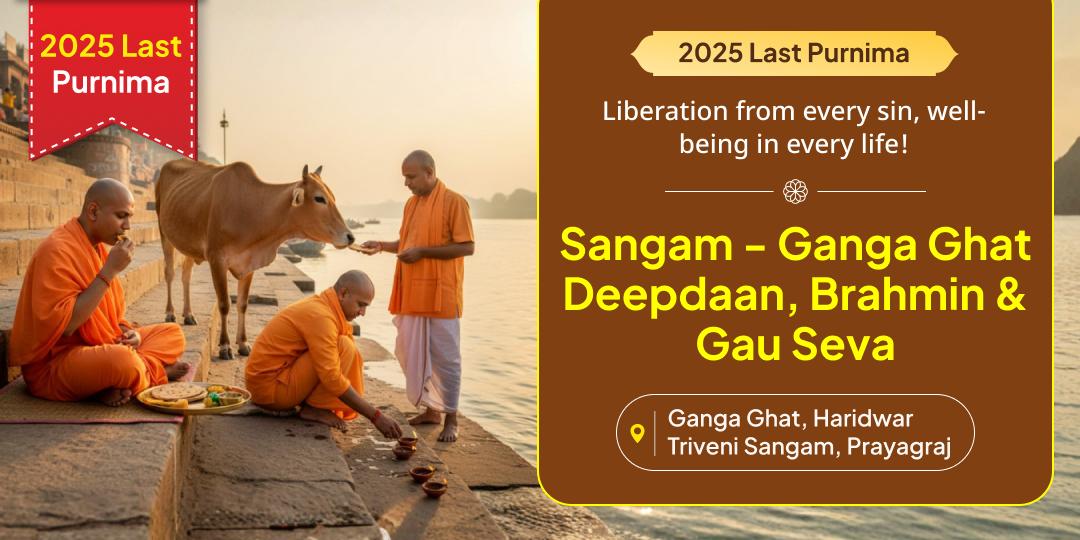 2025 Last Purnima

2025 Last Purnima

Liberation from every sin, well-being in every life!

Sangam – Ganga Ghat Deepdaan, Brahmin & Gau Seva

Ganga Ghat, Haridwar
Triveni Sangam, Prayagraj